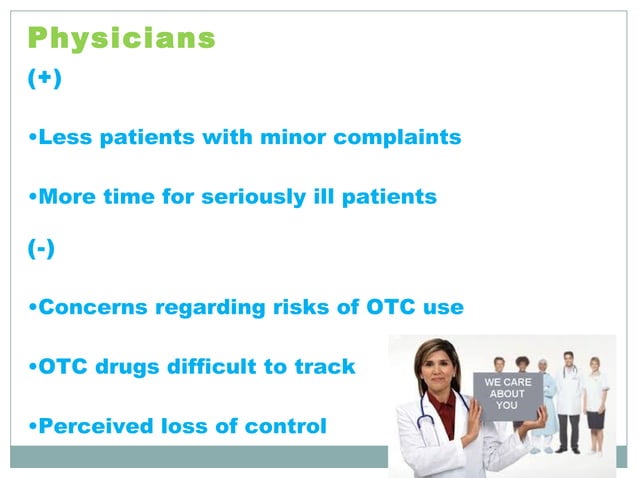 Physicians

(+)

•Less patients with minor complaints

•More time for seriously ill patients

(-)

•Concerns regarding risks of OTC use

•OTC drugs difficult to track

•Perceived loss of control

WE CARE ABOUT YOU